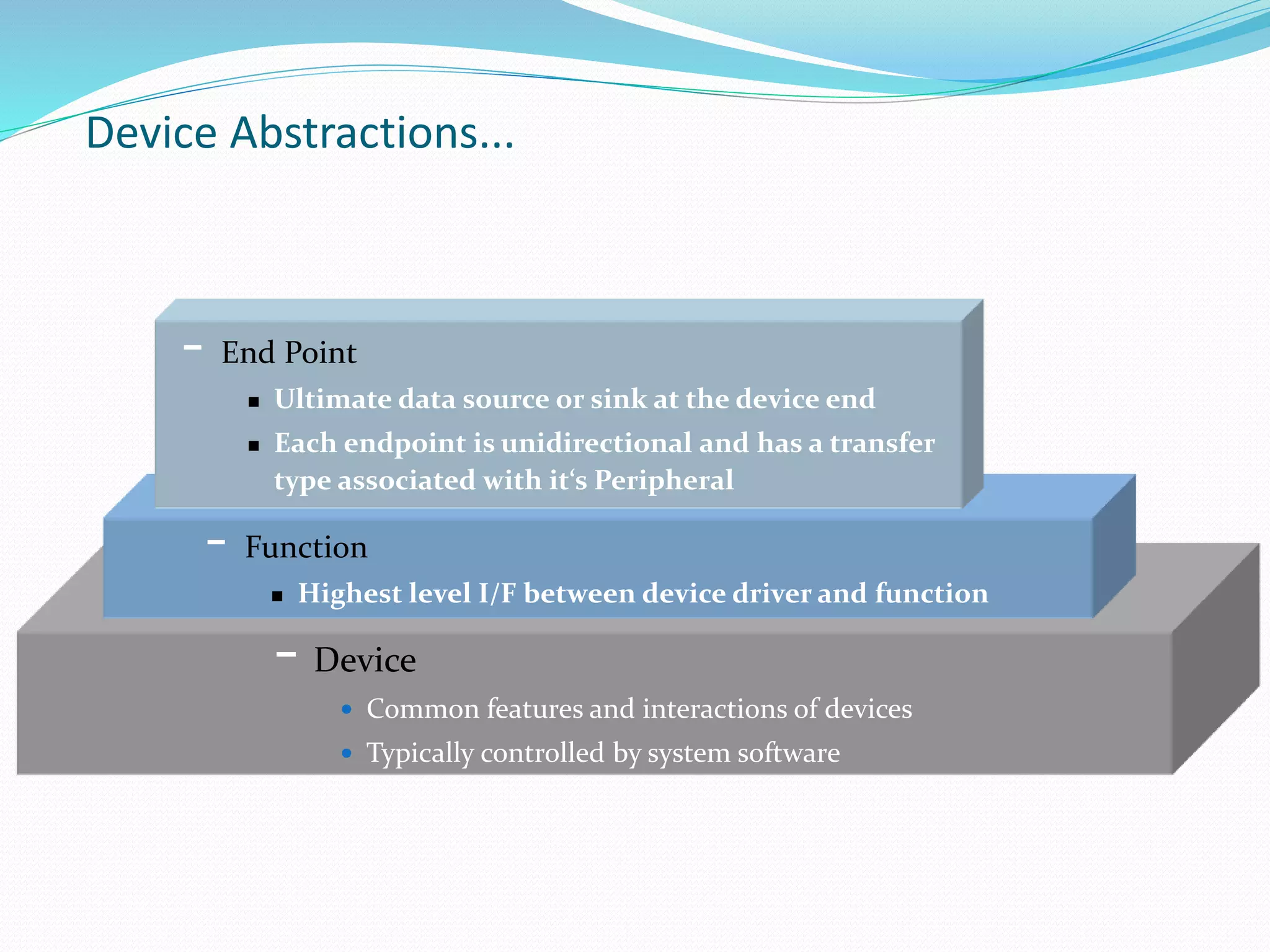 Device Abstractions...

– End Point

▪ Ultimate data source or sink at the device end

▪ Each endpoint is unidirectional and has a transfer type associated with it‘s Peripheral

– Function

▪ Highest level I/F between device driver and function

– Device

• Common features and interactions of devices

• Typically controlled by system software